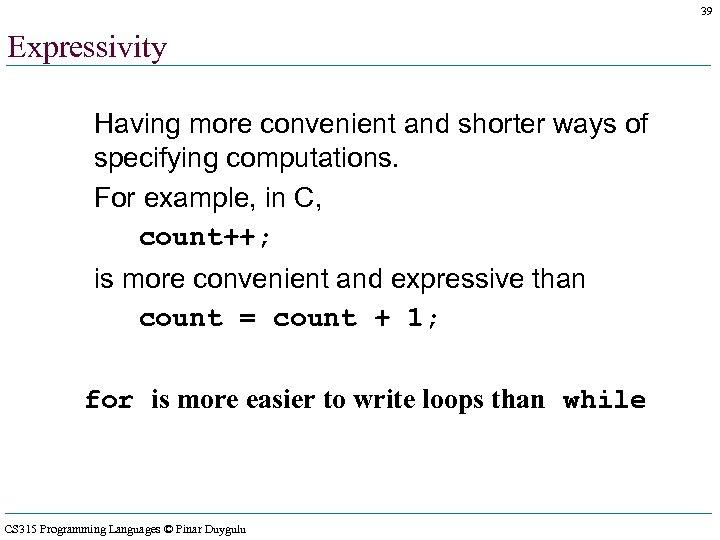 39

Expressivity

Having more convenient and shorter ways of specifying computations.

For example, in C,

count++;

is more convenient and expressive than

count = count + 1;

for is more easier to write loops than while

CS315 Programming Languages © Pinar Duygulu